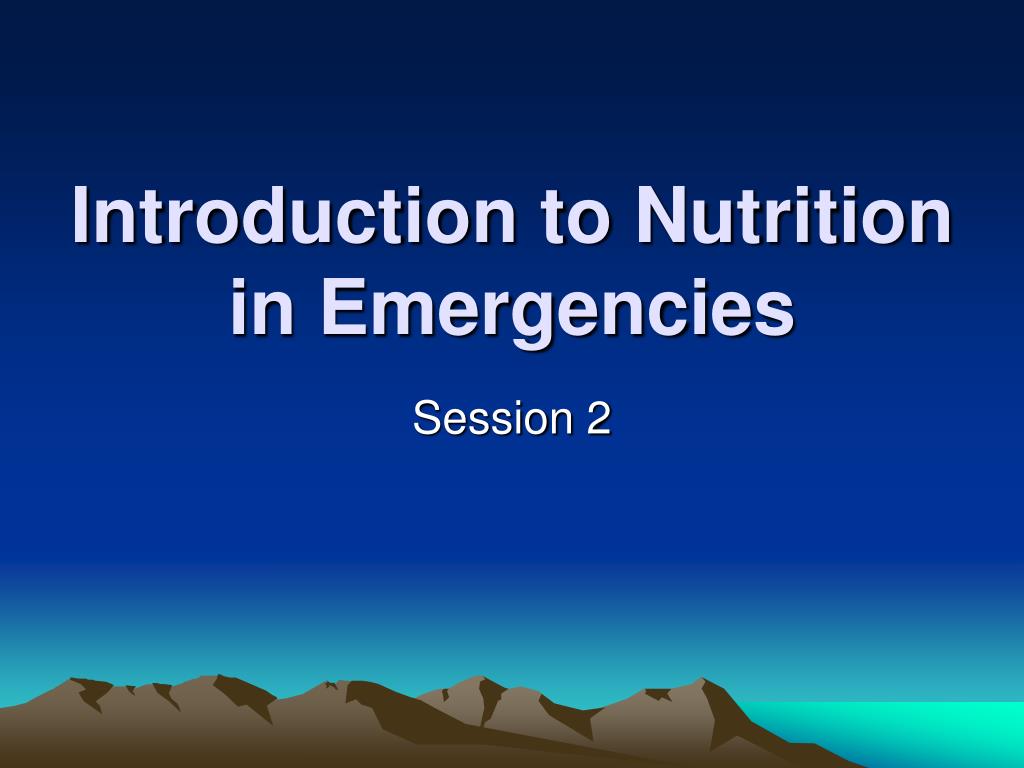 Introduction to Nutrition in Emergencies

Session 2